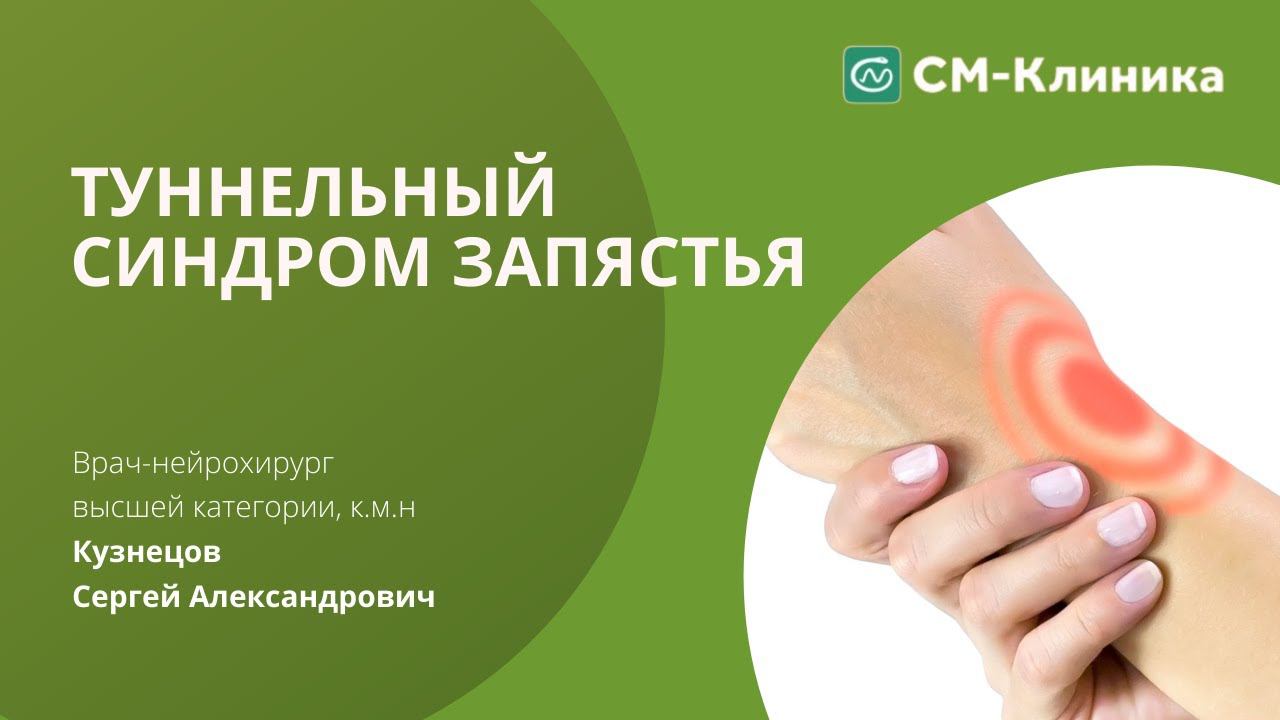 СМ-Клиника

ТУННЕЛЬНЫЙ СИНДРОМ ЗАПЯСТЬЯ

Врач-нейрохирург высшей категории, к.м.н
Кузнецов
Сергей Александрович